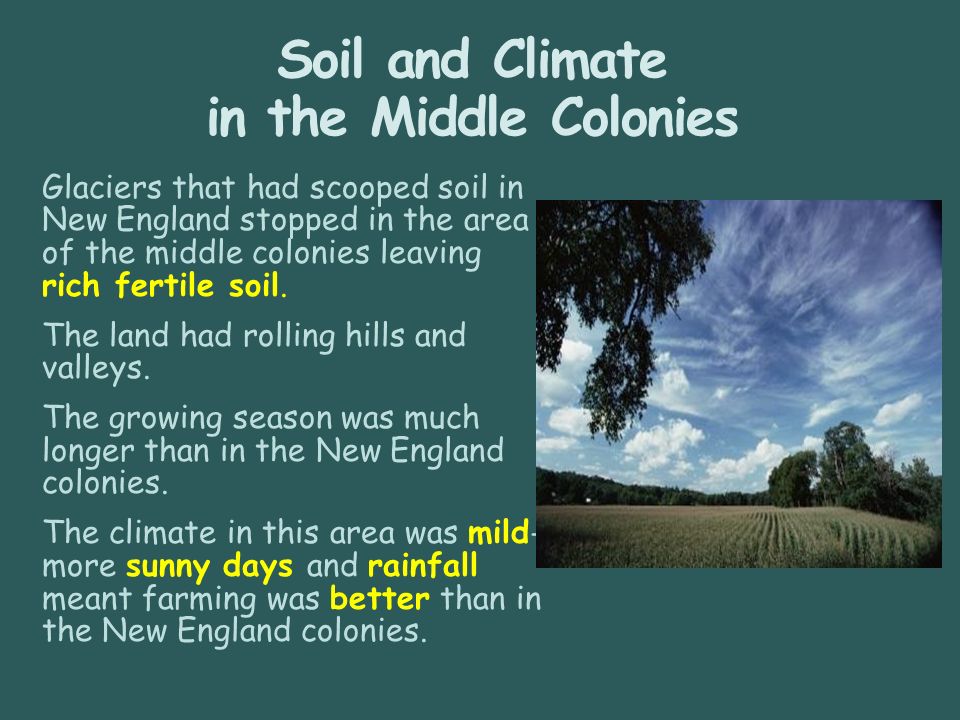 Soil and Climate
in the Middle Colonies

Glaciers that had scooped soil in New England stopped in the area of the middle colonies leaving rich fertile soil.

The land had rolling hills and valleys.

The growing season was much longer than in the New England colonies.

The climate in this area was mild- more sunny days and rainfall meant farming was better than in the New England colonies.